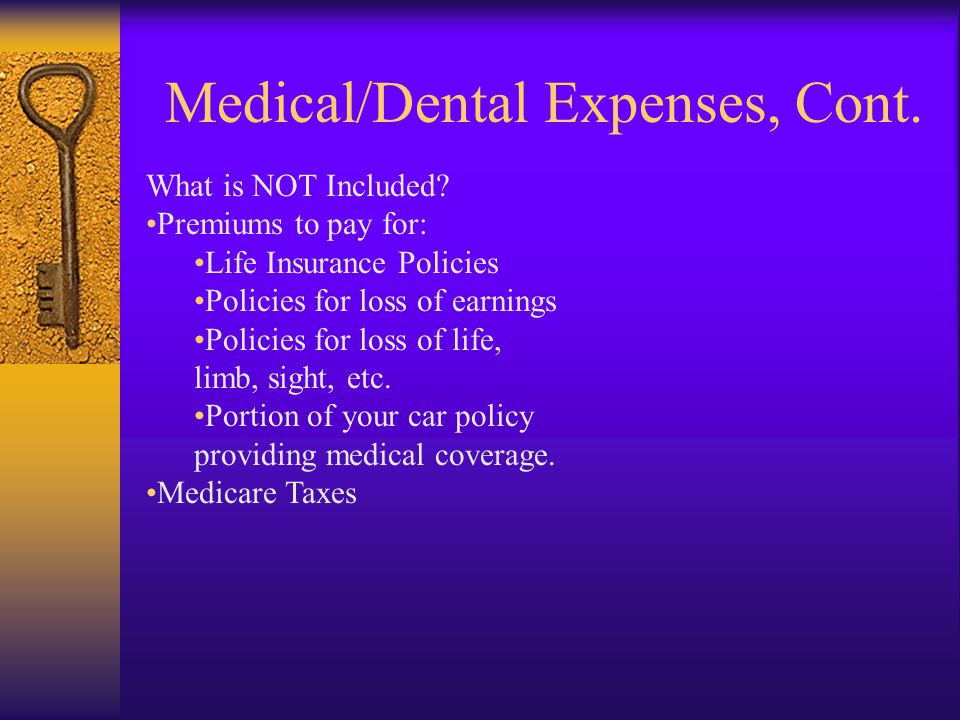 Medical/Dental Expenses, Cont.

What is NOT Included?
•Premiums to pay for:
•Life Insurance Policies
•Policies for loss of earnings
•Policies for loss of life, limb, sight, etc.
•Portion of your car policy providing medical coverage.
•Medicare Taxes